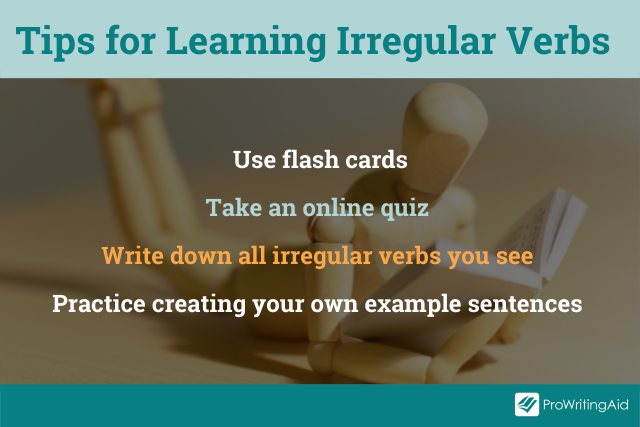 Tips for Learning Irregular Verbs

Use flash cards

Take an online quiz

Write down all irregular verbs you see

Practice creating your own example sentences

ProWritingAid